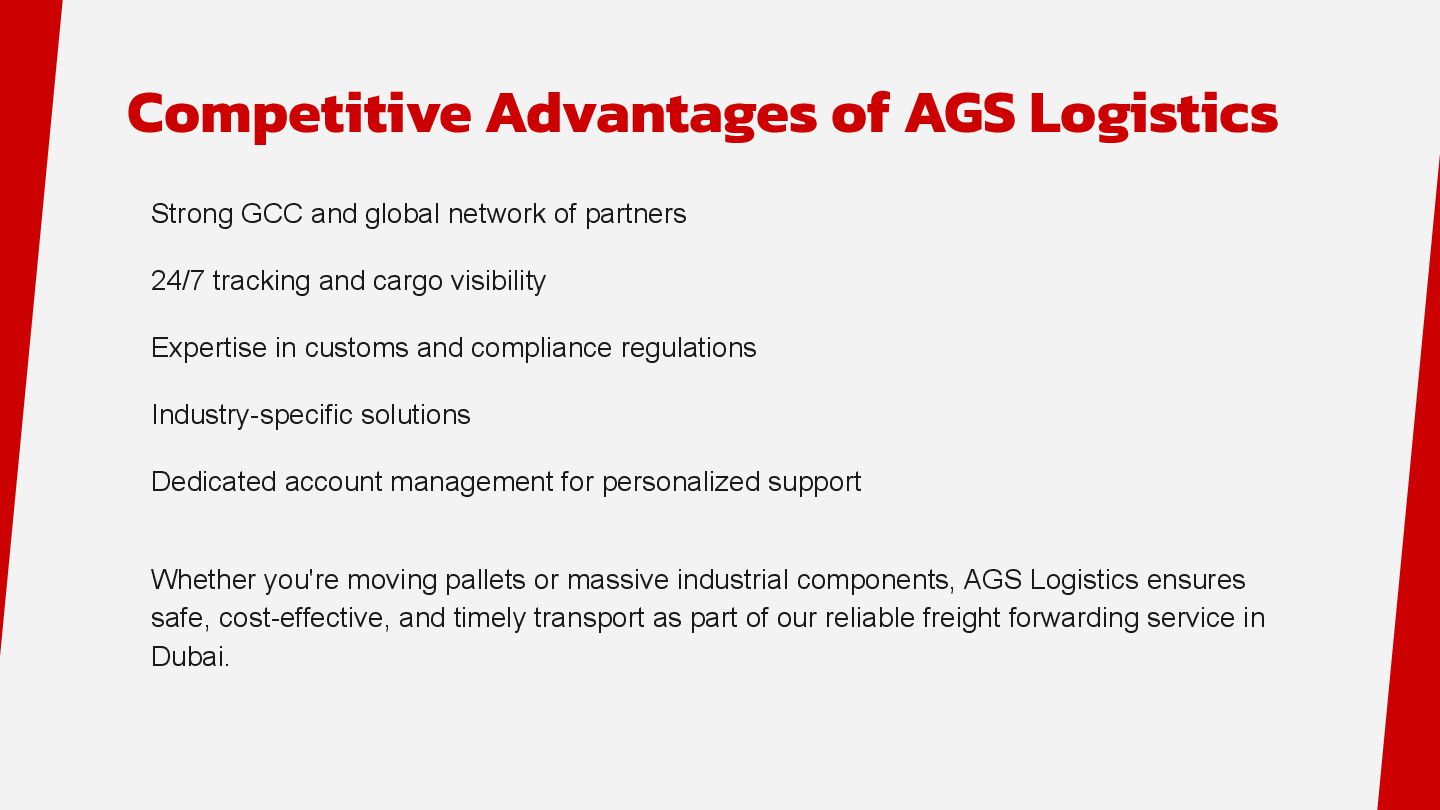 Competitive Advantages of AGS Logistics

Strong GCC and global network of partners

24/7 tracking and cargo visibility

Expertise in customs and compliance regulations

Industry-specific solutions

Dedicated account management for personalized support

Whether you're moving pallets or massive industrial components, AGS Logistics ensures safe, cost-effective, and timely transport as part of our reliable freight forwarding service in Dubai.